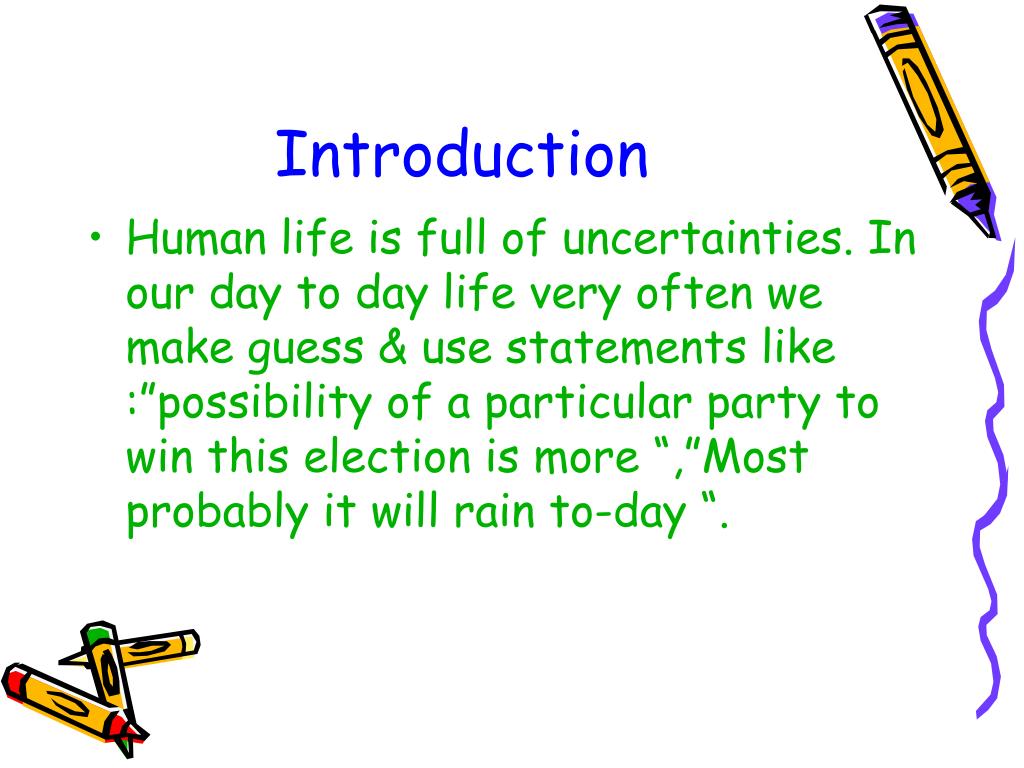 Introduction

• Human life is full of uncertainties. In our day to day life very often we make guess & use statements like :”possibility of a particular party to win this election is more “,”Most probably it will rain to-day “.